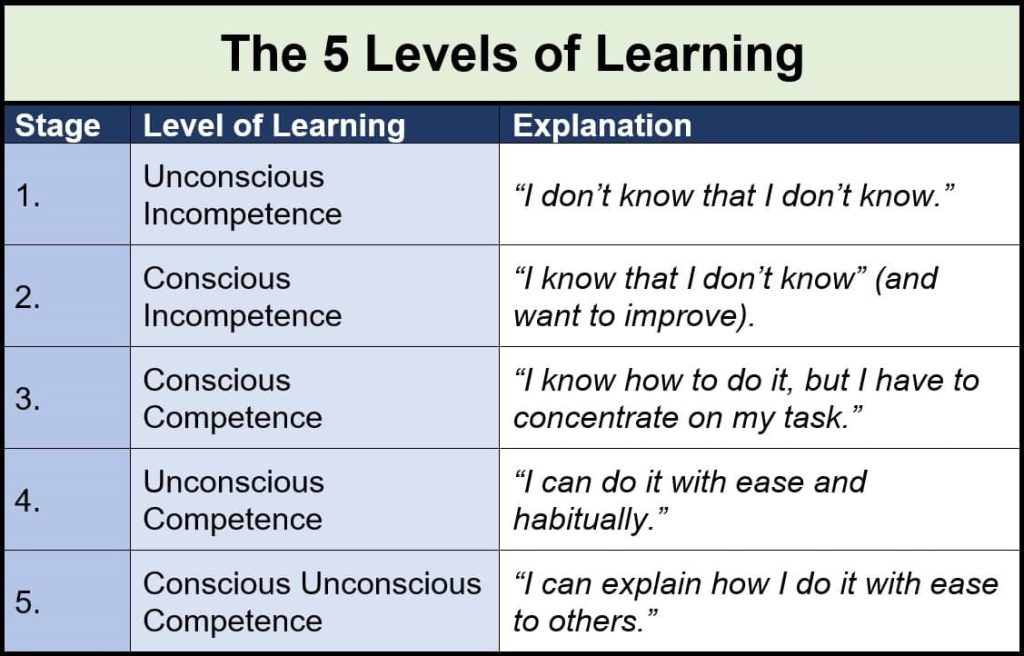 The 5 Levels of Learning

| Stage | Level of Learning | Explanation |
|---|---|---|
| 1. | Unconscious Incompetence | “I don’t know that I don’t know.” |
| 2. | Conscious Incompetence | “I know that I don’t know” (and want to improve). |
| 3. | Conscious Competence | “I know how to do it, but I have to concentrate on my task.” |
| 4. | Unconscious Competence | “I can do it with ease and habitually.” |
| 5. | Conscious Unconscious Competence | “I can explain how I do it with ease to others.” |